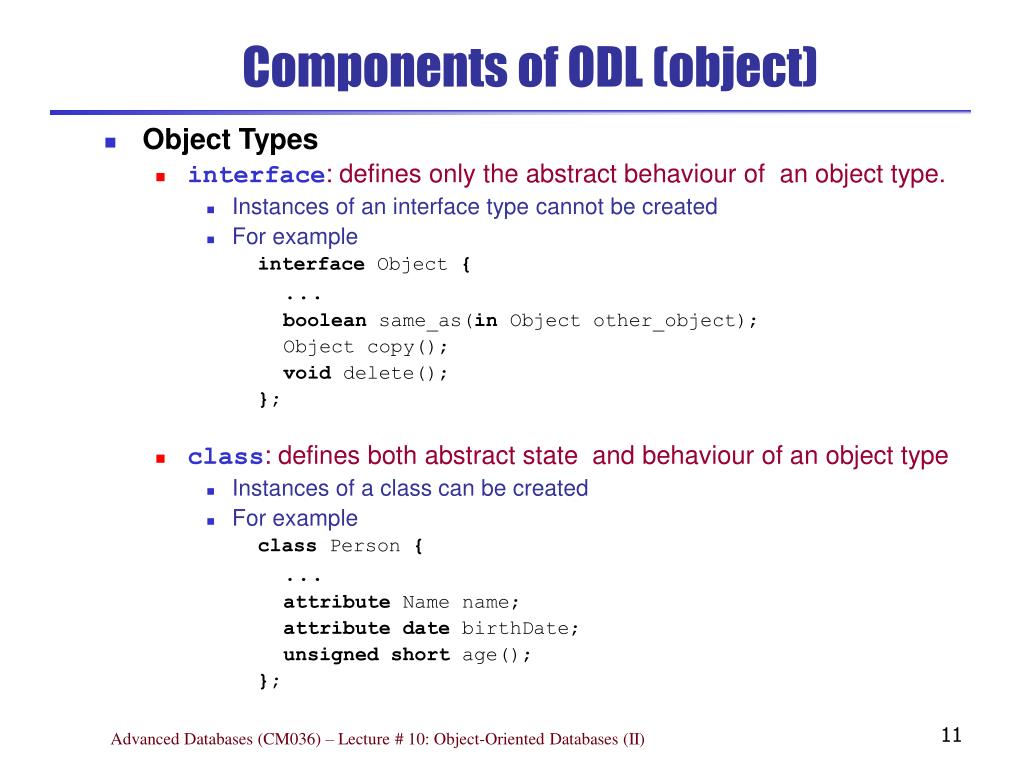 Components of ODL (object)

Object Types

interface: defines only the abstract behaviour of an object type.

Instances of an interface type cannot be created

For example

interface Object {
...
boolean same_as(in Object other_object);
Object copy();
void delete();
};

class: defines both abstract state and behaviour of an object type

Instances of a class can be created

For example

class Person {
...
attribute Name name;
attribute date birthDate;
unsigned short age();
};

Advanced Databases (CM036) – Lecture # 10: Object-Oriented Databases (II)

11